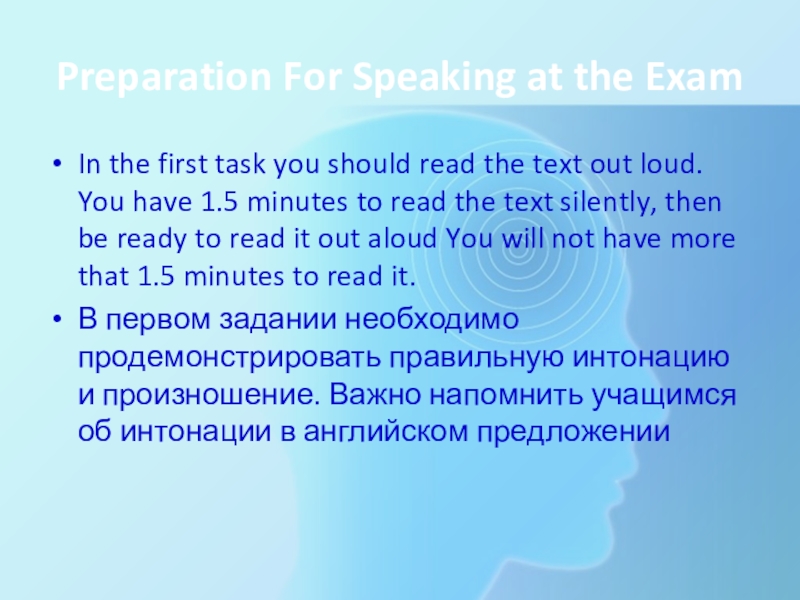 Preparation For Speaking at the Exam

• In the first task you should read the text out loud. You have 1.5 minutes to read the text silently, then be ready to read it out aloud You will not have more that 1.5 minutes to read it.

• В первом задании необходимо продемонстрировать правильную интонацию и произношение. Важно напомнить учащимся об интонации в английском предложении